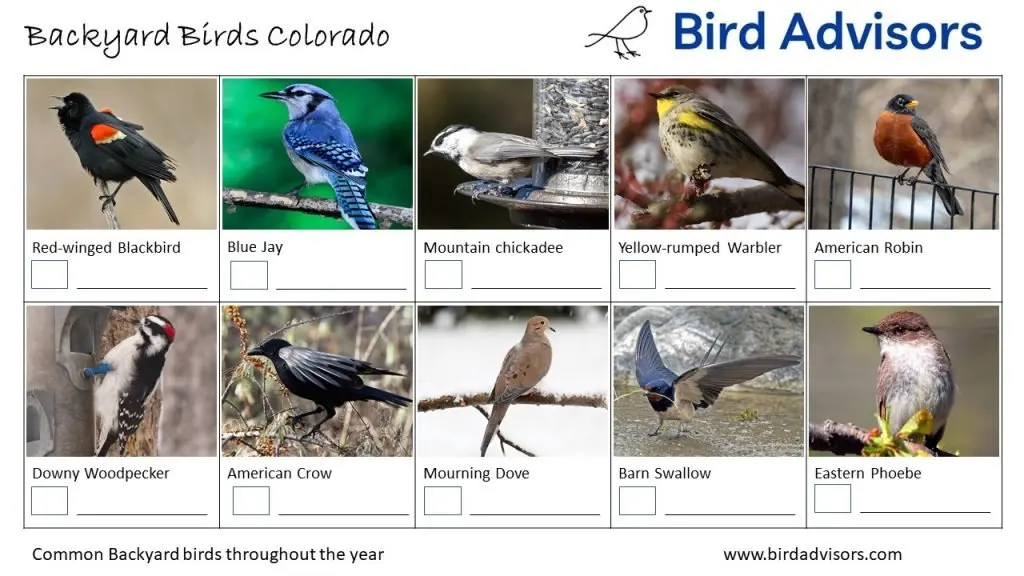 Backyard Birds Colorado

Bird Advisors

| Red-winged Blackbird | Blue Jay | Mountain chickadee | Yellow-rumped Warbler | American Robin |
|---|---|---|---|---|
| Downy Woodpecker | American Crow | Mourning Dove | Barn Swallow | Eastern Phoebe |

Common Backyard birds throughout the year

www.birdadvisors.com